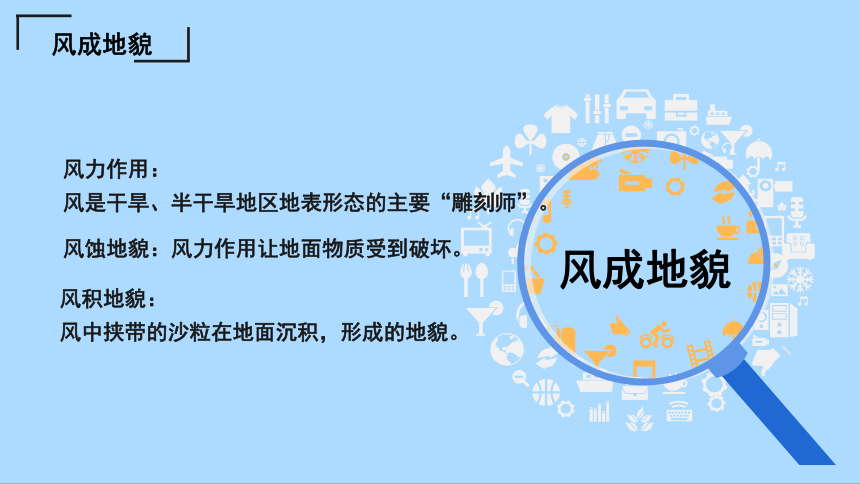 风成地貌

风力作用：
风是干旱、半干旱地区地表形态的主要“雕刻师”。

风蚀地貌：风力作用让地面物质受到破坏。

风积地貌：
风中挟带的沙粒在地面沉积，形成的地貌。

风成地貌